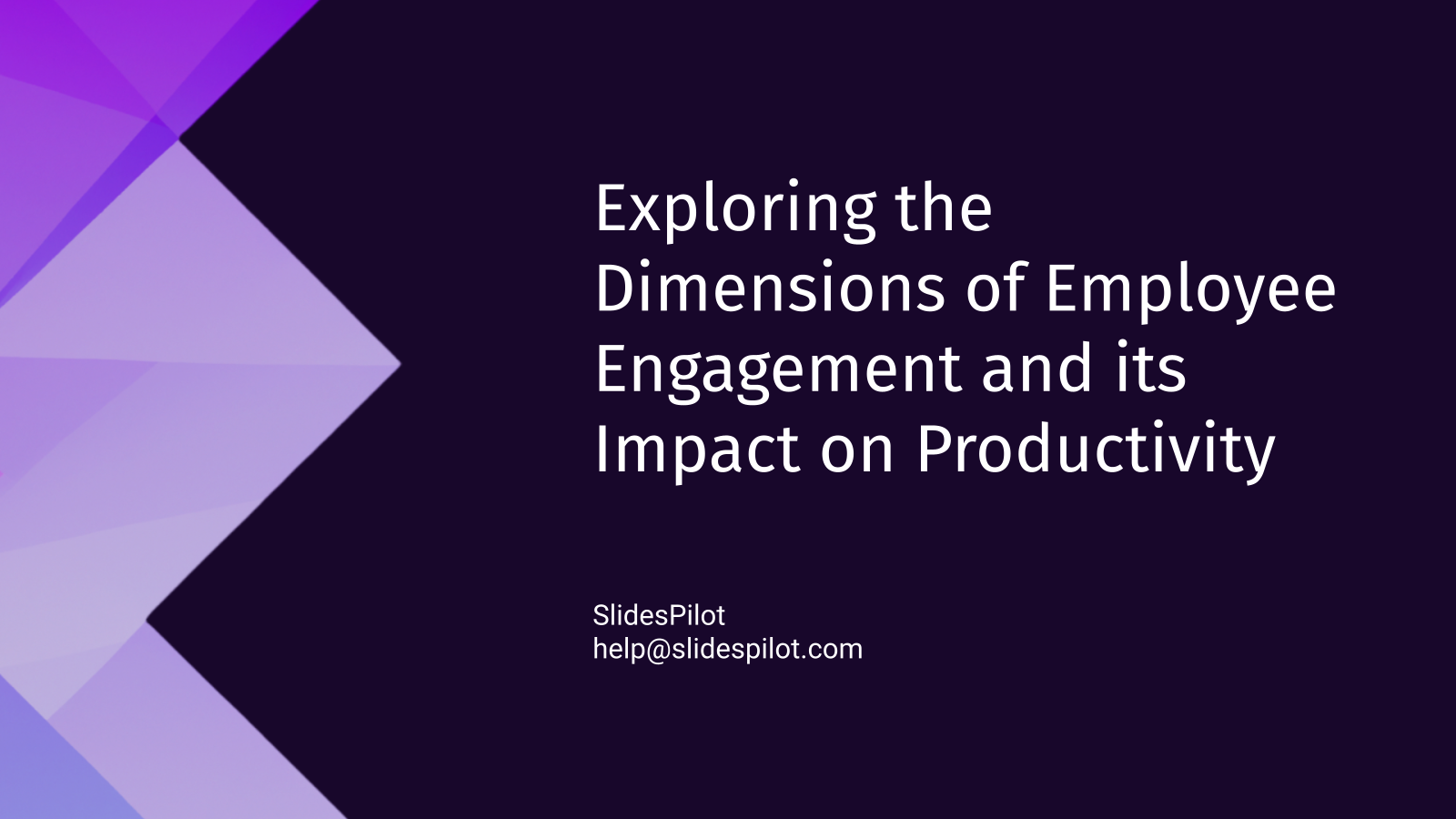 Exploring the Dimensions of Employee Engagement and its Impact on Productivity

SlidesPilot
help@slidespilot.com